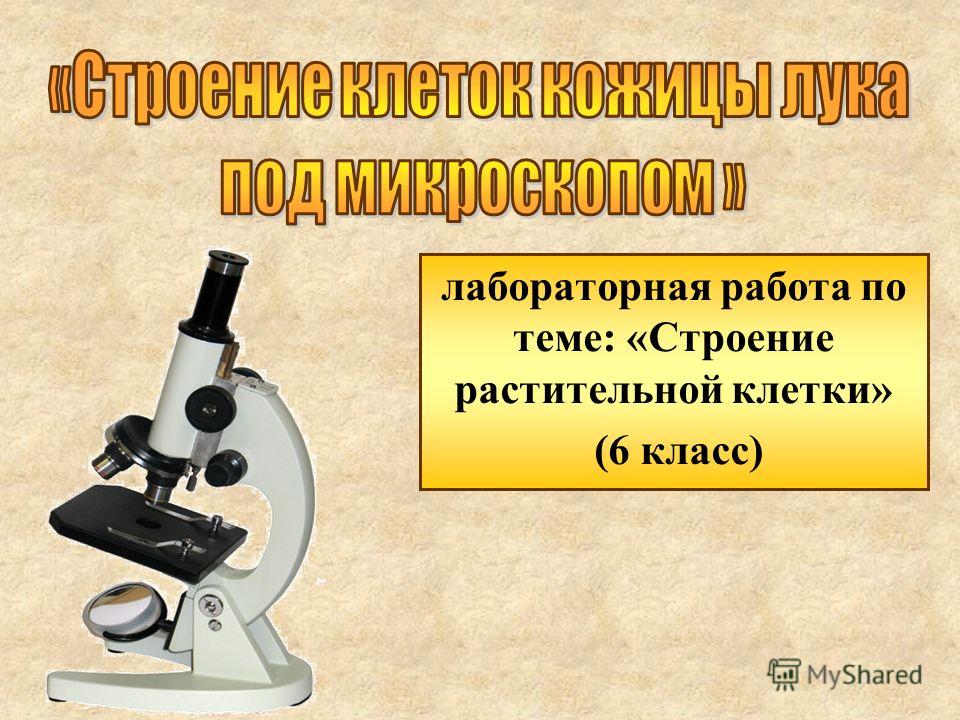 «Строение клеток кожицы лука под микроскопом »

лабораторная работа по теме: «Строение растительной клетки»

(6 класс)

MyShared